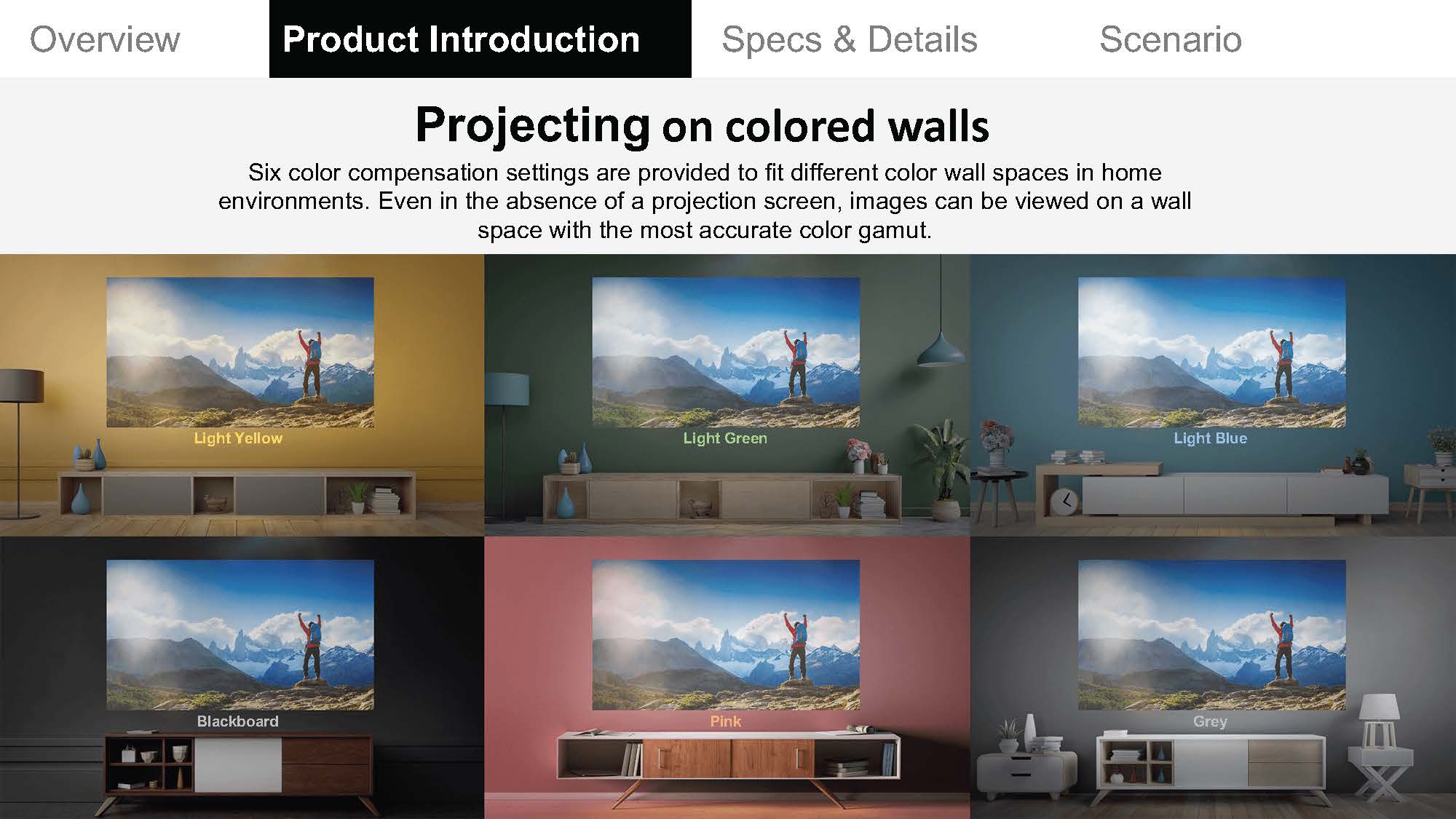 Overview Product Introduction Specs & Details Scenario

Projecting on colored walls

Six color compensation settings are provided to fit different color wall spaces in home environments. Even in the absence of a projection screen, images can be viewed on a wall space with the most accurate color gamut.

Light Yellow

Light Green

Light Blue

Blackboard

Pink

Grey